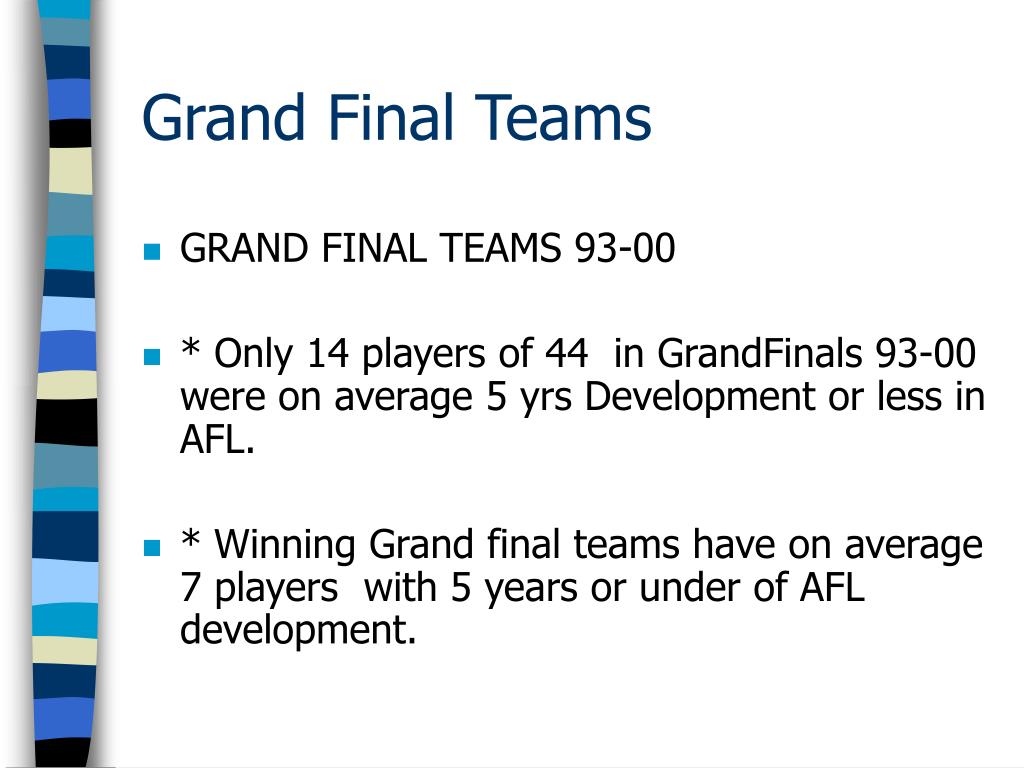 Grand Final Teams

GRAND FINAL TEAMS 93-00

* Only 14 players of 44 in GrandFinals 93-00 were on average 5 yrs Development or less in AFL.

* Winning Grand final teams have on average 7 players with 5 years or under of AFL development.